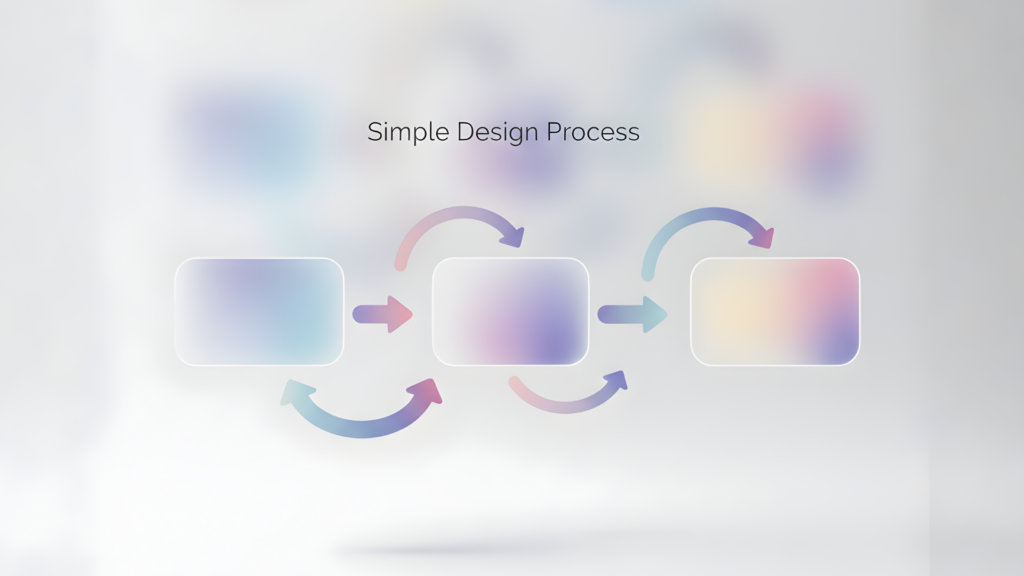 Simple Design Process